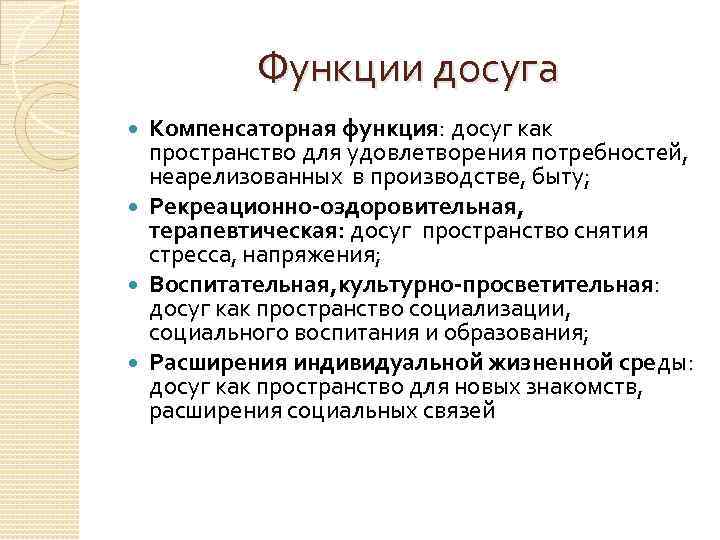 Функции досуга

- Компенсаторная функция: досуг как пространство для удовлетворения потребностей, неарелизованных в производстве, быту;
- Рекреационно-оздоровительная, терапевтическая: досуг пространство снятия стресса, напряжения;
- Воспитательная,культурно-просветительная: досуг как пространство социализации, социального воспитания и образования;
- Расширения индивидуальной жизненной среды: досуг как пространство для новых знакомств, расширения социальных связей